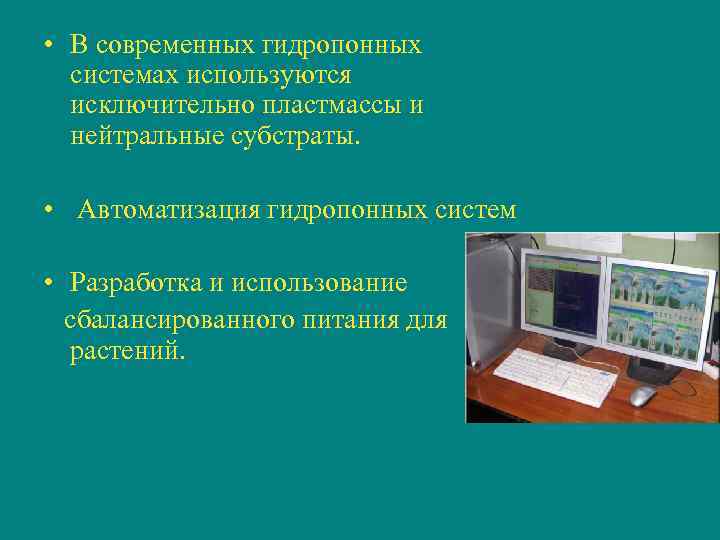 • В современных гидропонных системах используются исключительно пластмассы и нейтральные субстраты.

• Автоматизация гидропонных систем

• Разработка и использование сбалансированного питания для растений.